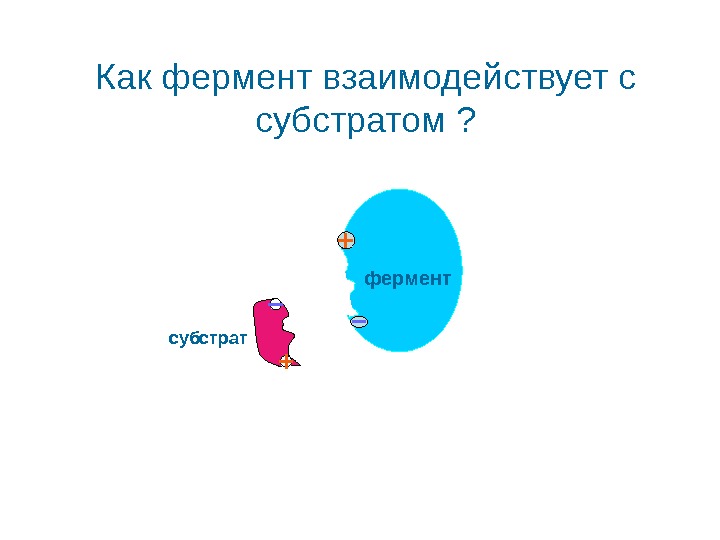 Как фермент взаимодействует с субстратом ?

фермент

субстрат